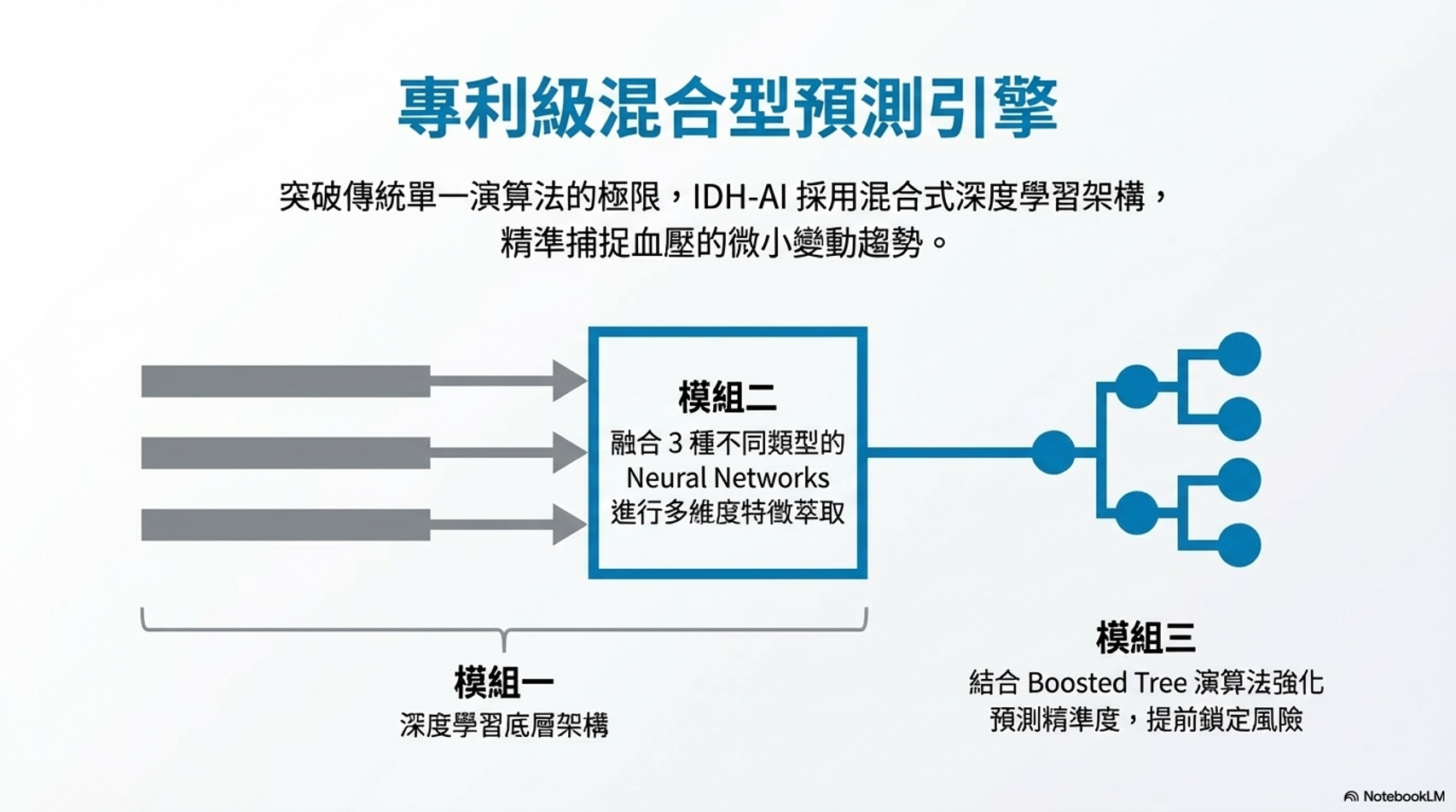 專利級混合型預測引擎

突破傳統單一演算法的極限，IDH-AI 採用混合式深度學習架構，精準捕捉血壓的微小變動趨勢。

模組二
融合 3 種不同類型的 Neural Networks 進行多維度特徵萃取

模組一
深度學習底層架構

模組三
結合 Boosted Tree 演算法強化預測精準度，提前鎖定風險

NotebookLM